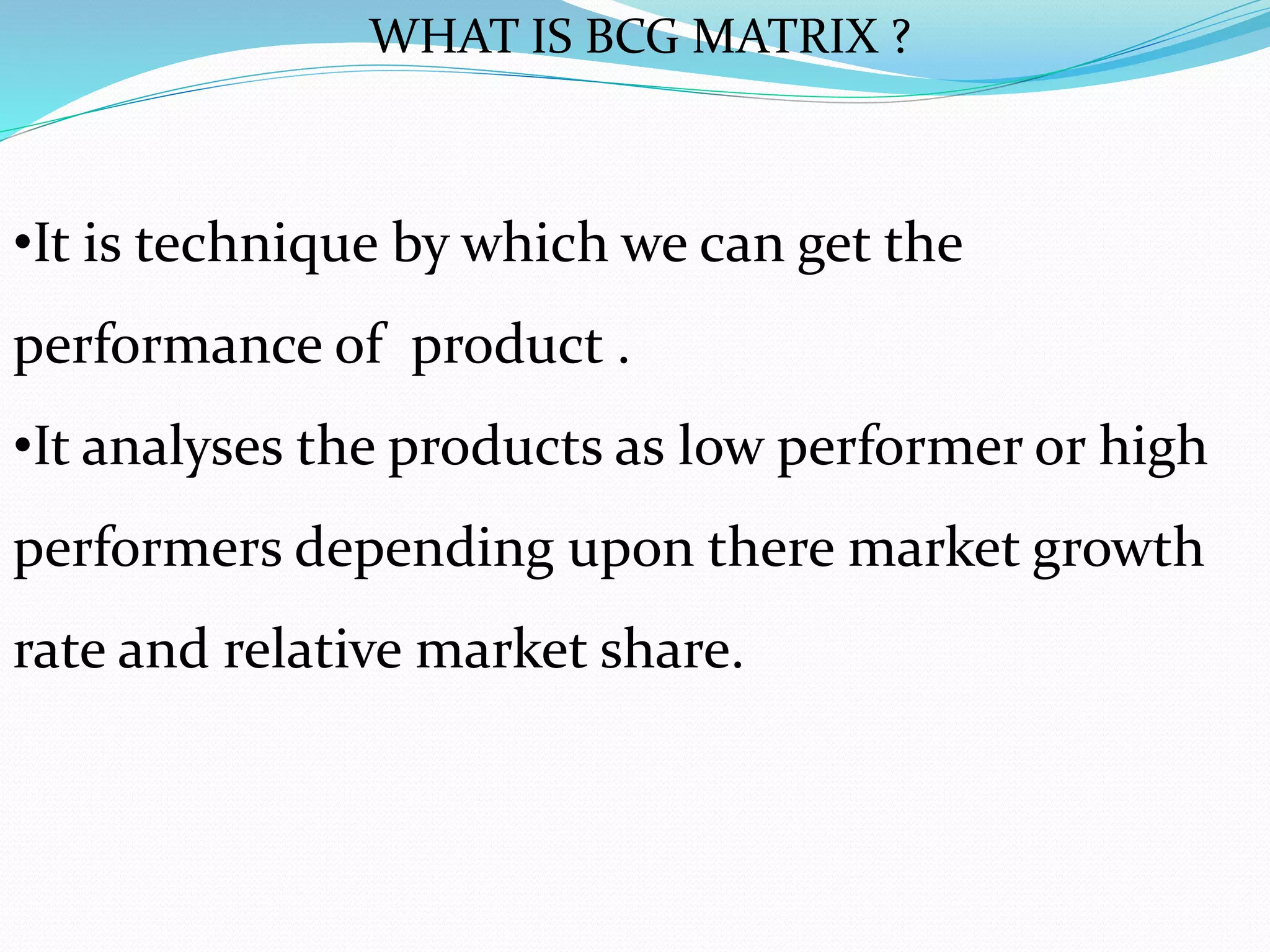 WHAT IS BCG MATRIX ?

•It is technique by which we can get the performance of product .

•It analyses the products as low performer or high performers depending upon there market growth rate and relative market share.